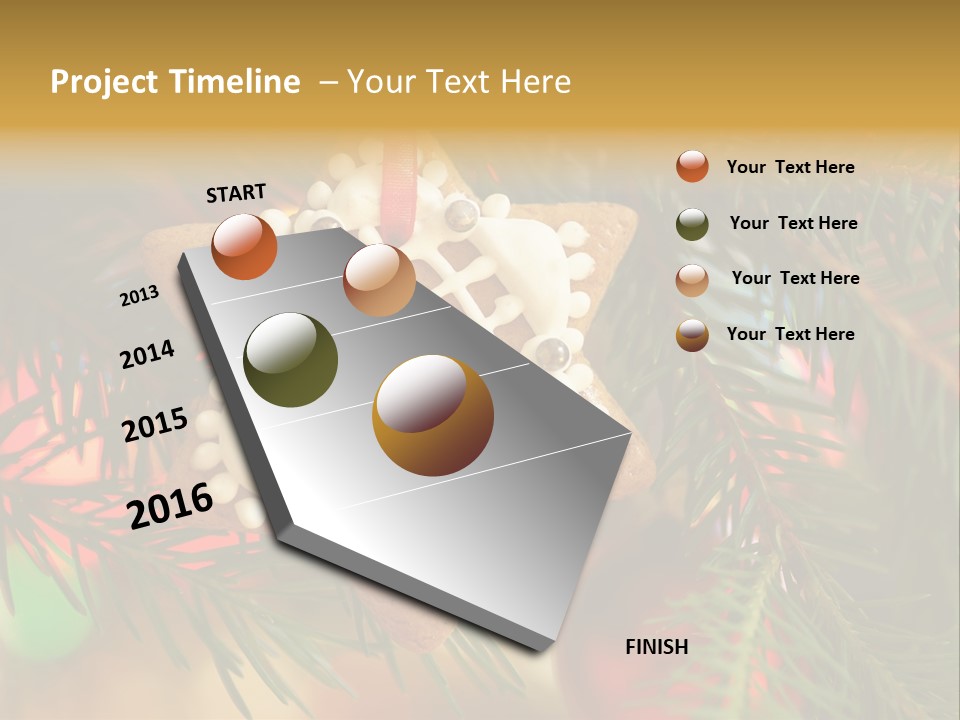 Project Timeline – Your Text Here

START

2013

2014

2015

2016

FINISH

Your Text Here

Your Text Here

Your Text Here

Your Text Here